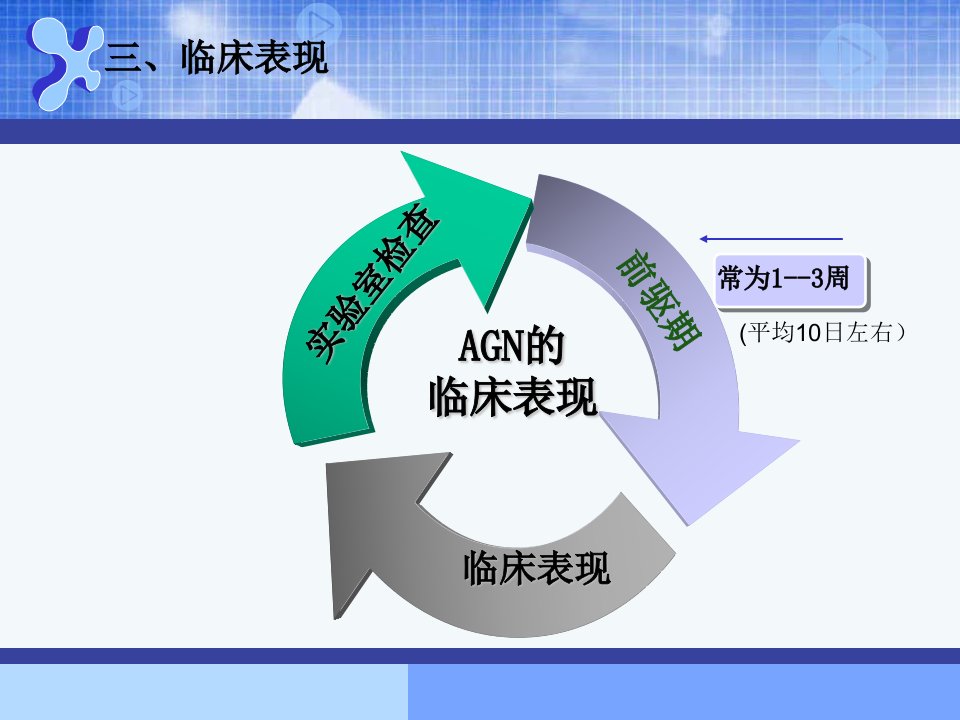 三、临床表现

实验室检查

前驱期

常为1--3周

(平均10日左右）

AGN的
临床表现

临床表现